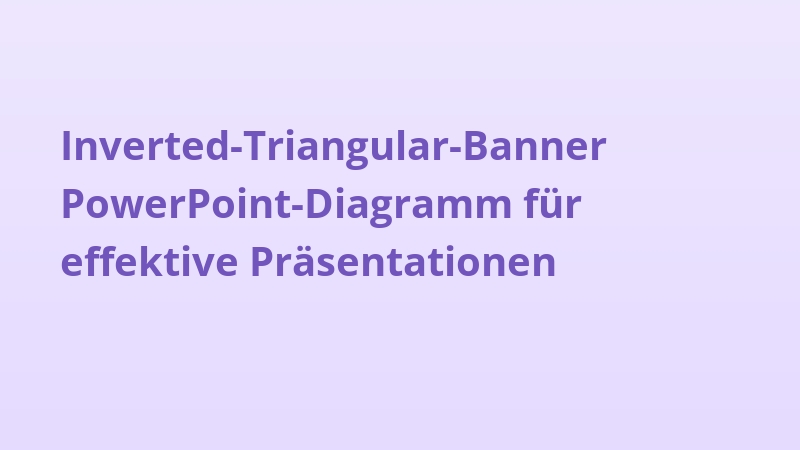 Inverted-Triangular-Banner PowerPoint-Diagramm für effektive Präsentationen